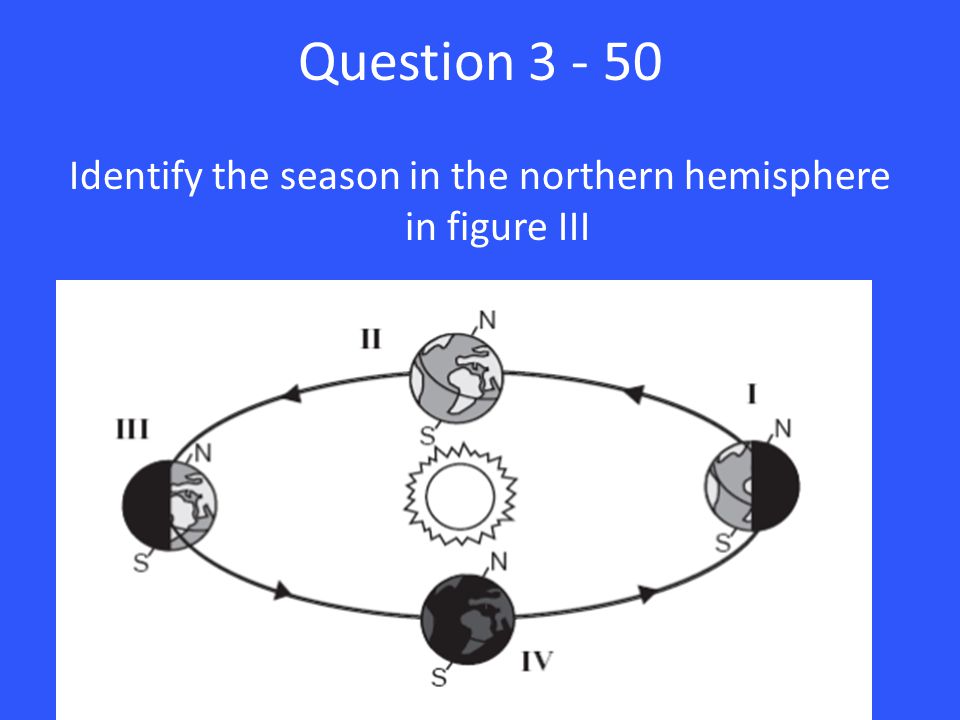 Question 3 - 50

Identify the season in the northern hemisphere in figure III

II
N
S
I
N
S
III
N
S
N
S
IV